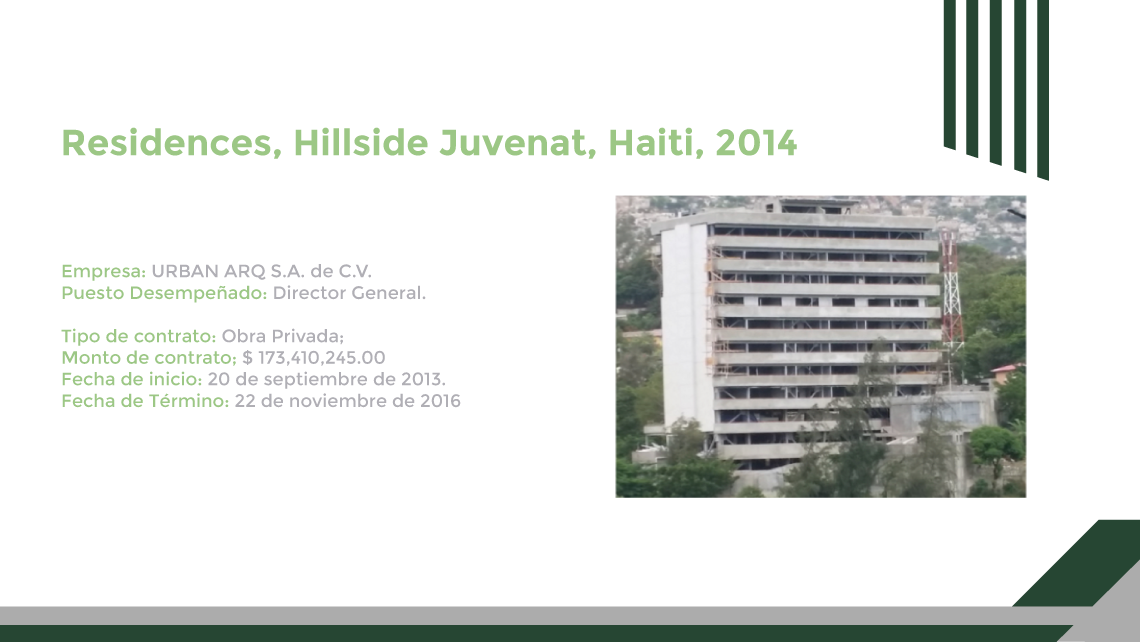 Residences, Hillside Juvenat, Haiti, 2014

Empresa: URBAN ARQ S.A. de C.V.
Puesto Desempeñado: Director General.

Tipo de contrato: Obra Privada;
Monto de contrato; $ 173,410,245.00
Fecha de inicio: 20 de septiembre de 2013.
Fecha de Término: 22 de noviembre de 2016